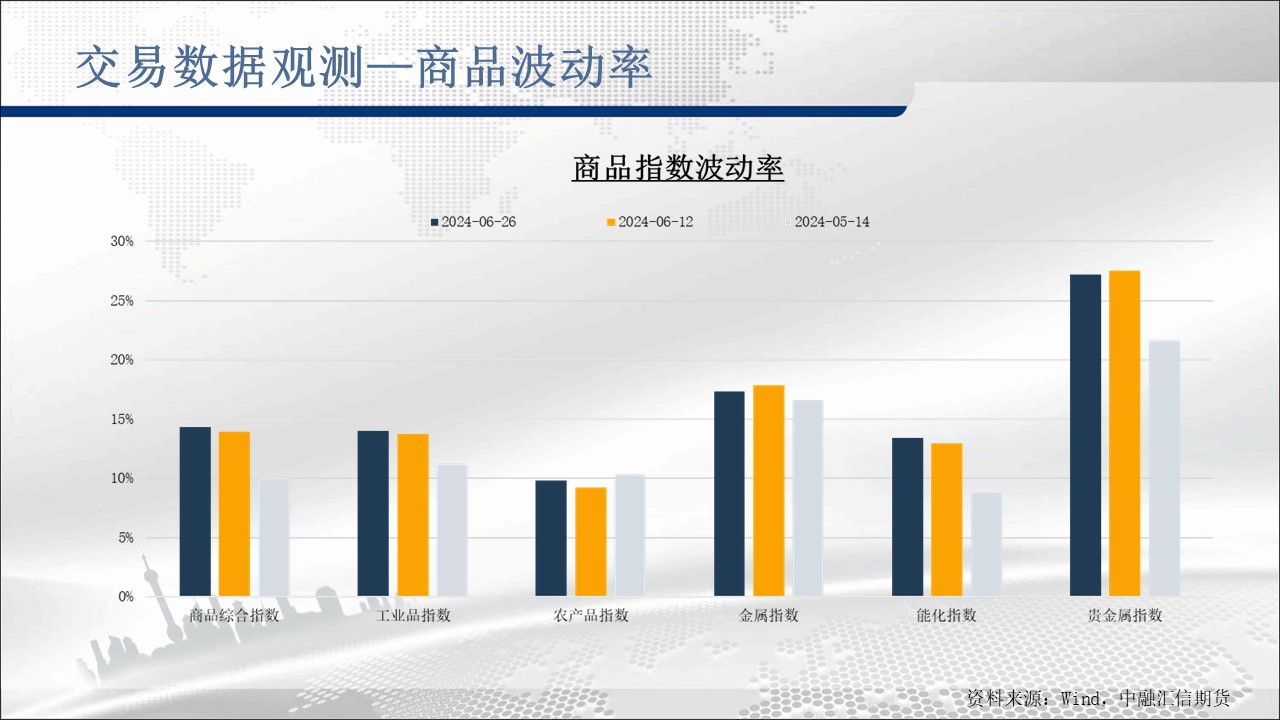 交易数据观测—商品波动率

商品指数波动率

2024-06-26 2024-06-12 2024-05-14

30%
25%
20%
15%
10%
5%
0%

商品综合指数 工业品指数 农产品指数 金属指数 能化指数 贵金属指数

资料来源：Wind，中融汇信期货